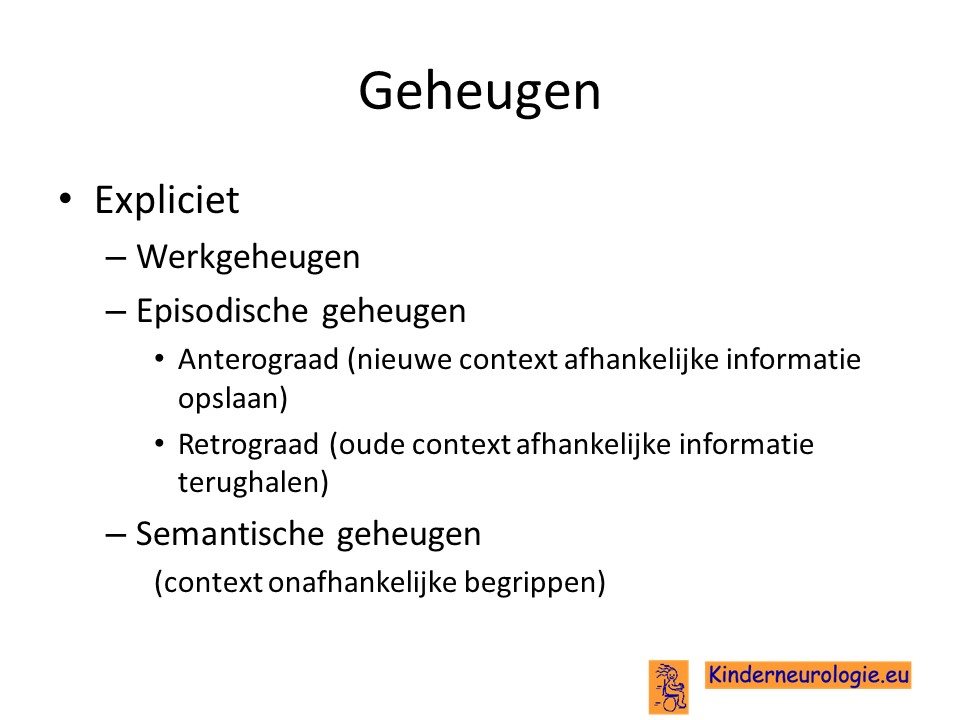 Geheugen

• Expliciet
– Werkgeheugen
– Episodische geheugen
• Anterograad (nieuwe context afhankelijke informatie opslaan)
• Retrograad (oude context afhankelijke informatie terughalen)
– Semantische geheugen
(context onafhankelijke begrippen)

Kinderneurologie.eu